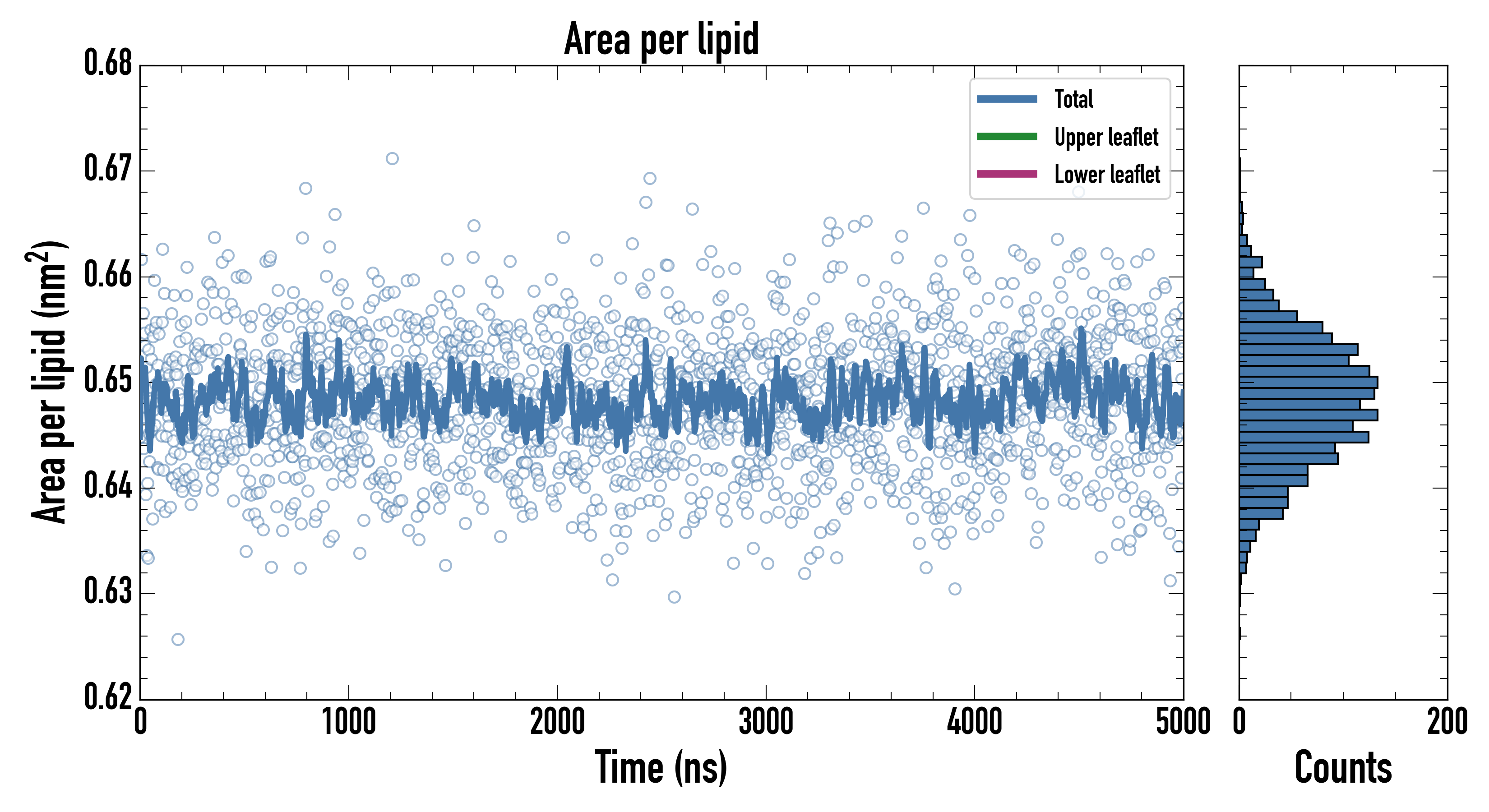 Area per lipid

Total
Upper leaflet
Lower leaflet

Area per lipid ($nm^2$)

0.68
0.67
0.66
0.65
0.64
0.63
0.62

0
1000
2000
3000
4000
5000

Time (ns)

0
200

Counts